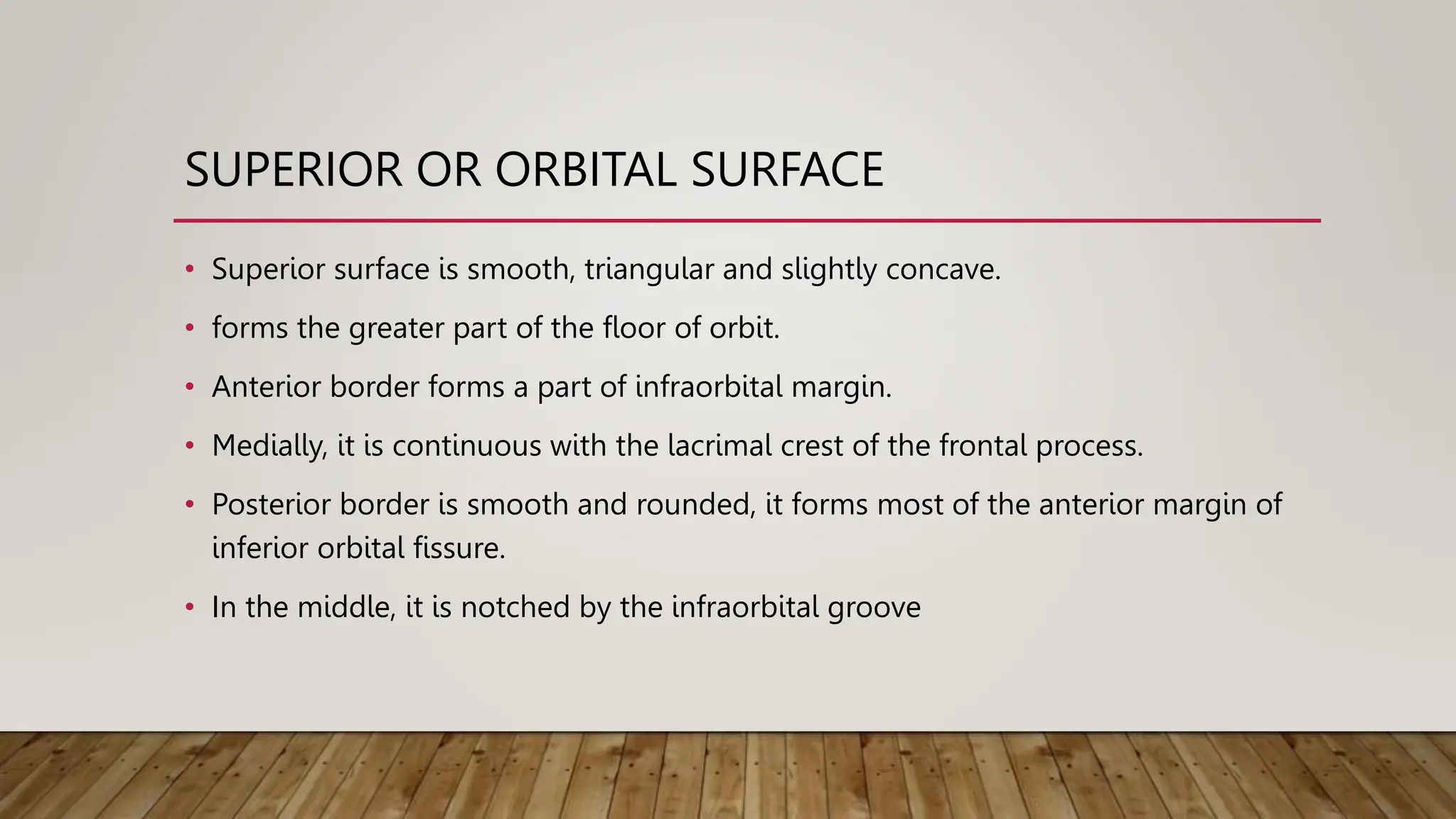 SUPERIOR OR ORBITAL SURFACE

• Superior surface is smooth, triangular and slightly concave.

• forms the greater part of the floor of orbit.

• Anterior border forms a part of infraorbital margin.

• Medially, it is continuous with the lacrimal crest of the frontal process.

• Posterior border is smooth and rounded, it forms most of the anterior margin of inferior orbital fissure.

• In the middle, it is notched by the infraorbital groove